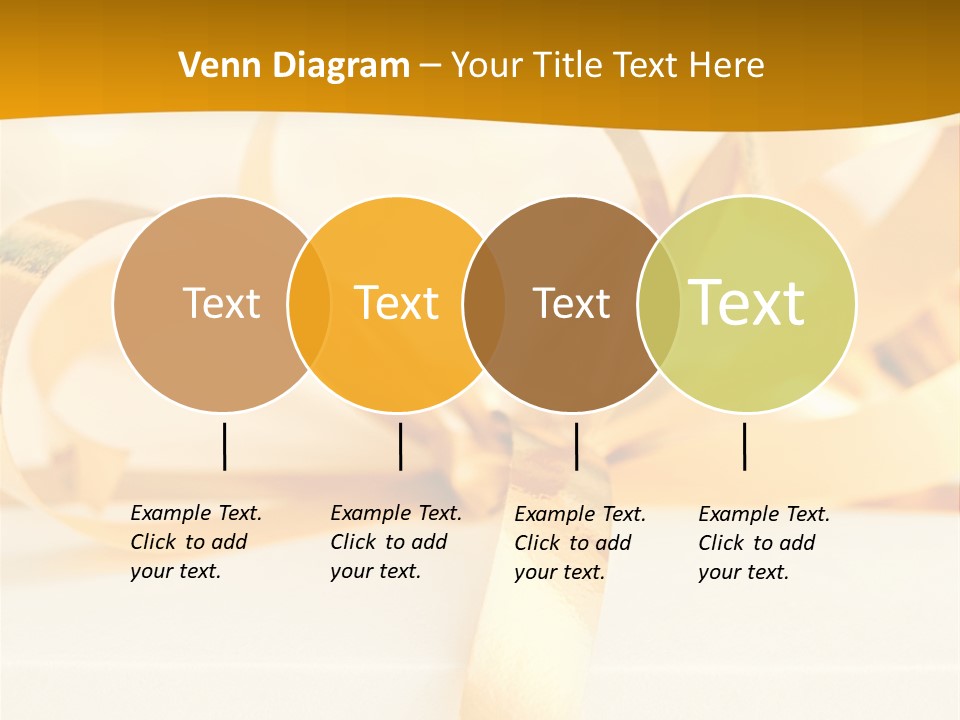 Venn Diagram – Your Title Text Here

Text

Text

Text

Text

Example Text. Click to add your text.

Example Text. Click to add your text.

Example Text. Click to add your text.

Example Text. Click to add your text.